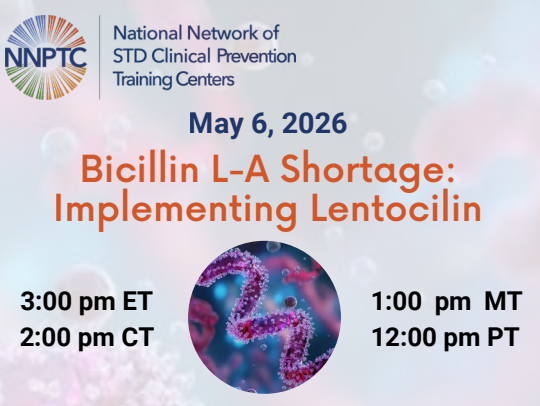 NNPTC

National Network of STD Clinical Prevention Training Centers

May 6, 2026

Bicillin L-A Shortage: Implementing Lentocilin

3:00 pm ET
2:00 pm CT

1:00 pm MT
12:00 pm PT